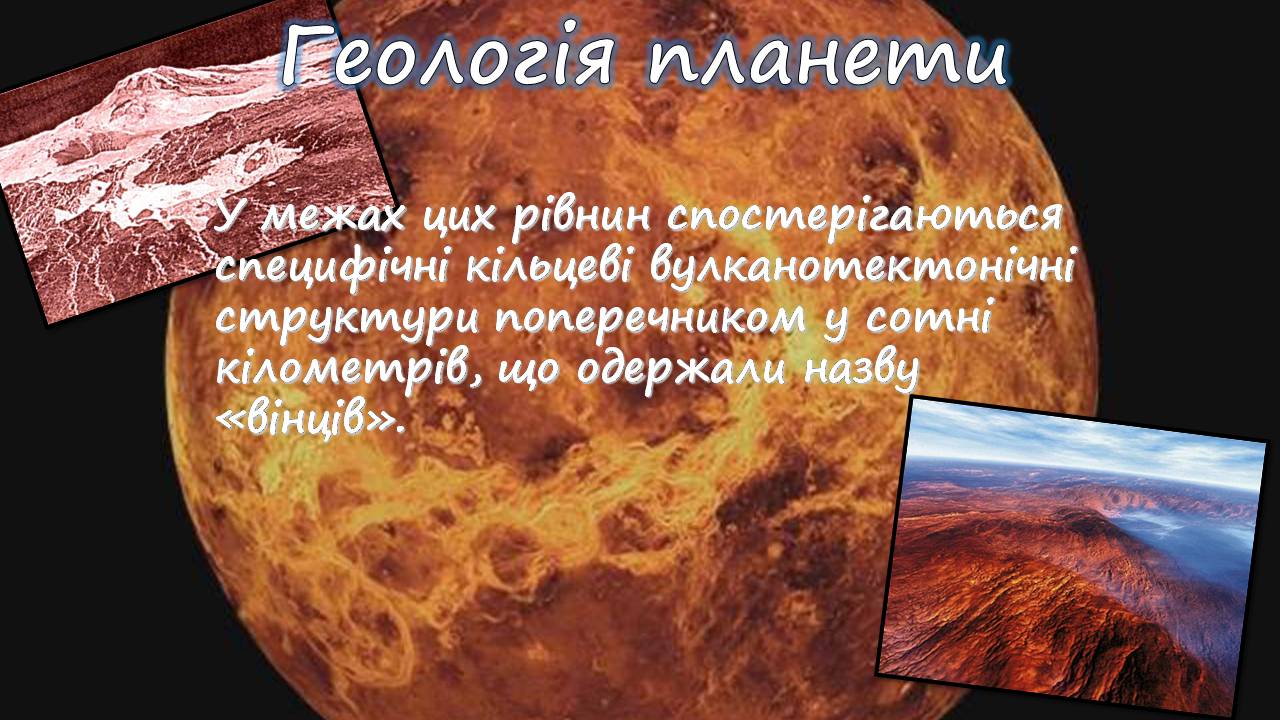 Геологія планети

У межах цих рівнин спостерігаються специфічні кільцеві вулканотектонічні структури поперечником у сотні кілометрів, що одержали назву «вінців».